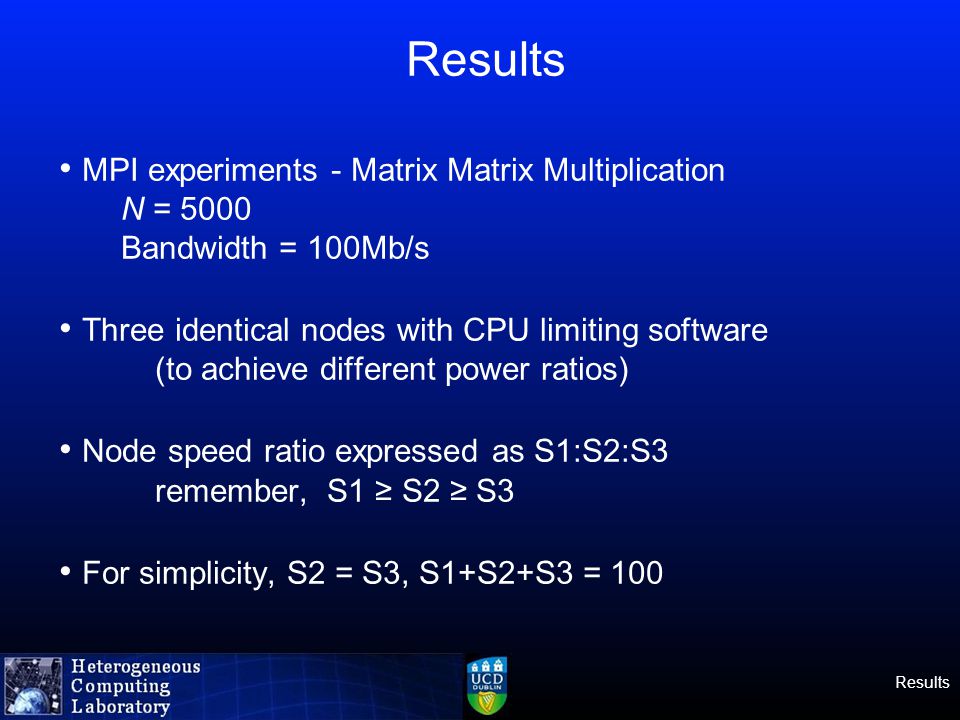 Results

• MPI experiments - Matrix Matrix Multiplication
$N$ = 5000
Bandwidth = 100Mb/s

• Three identical nodes with CPU limiting software
(to achieve different power ratios)

• Node speed ratio expressed as S1:S2:S3
remember, S1 ≥ S2 ≥ S3

• For simplicity, S2 = S3, S1+S2+S3 = 100

Heterogeneous Computing Laboratory

UCD DUBLIN

Results